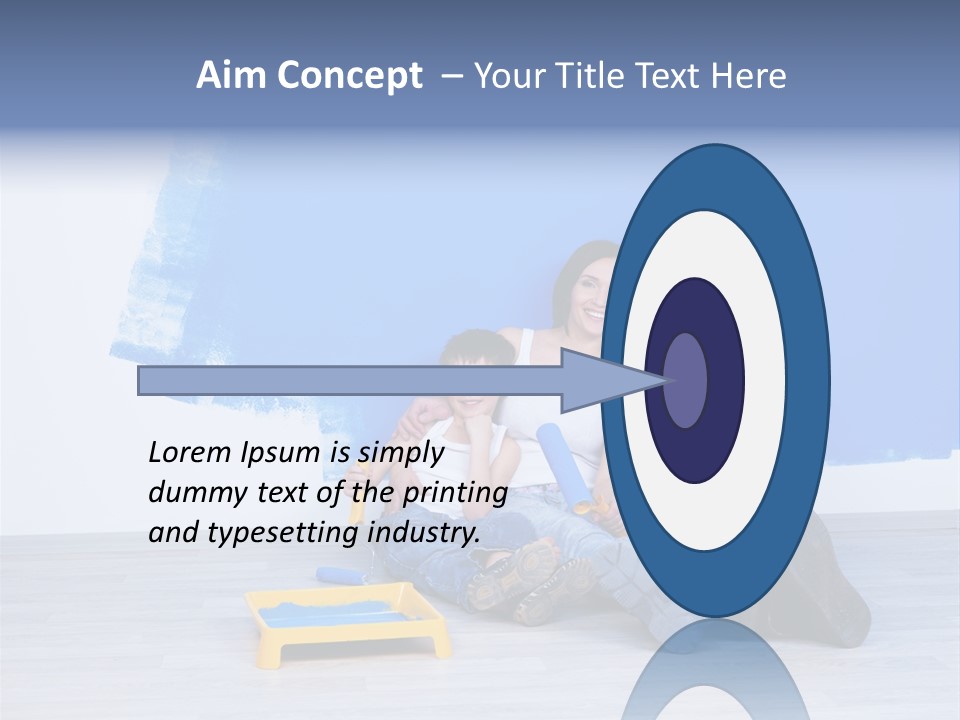 Aim Concept – Your Title Text Here

Lorem Ipsum is simply dummy text of the printing and typesetting industry.